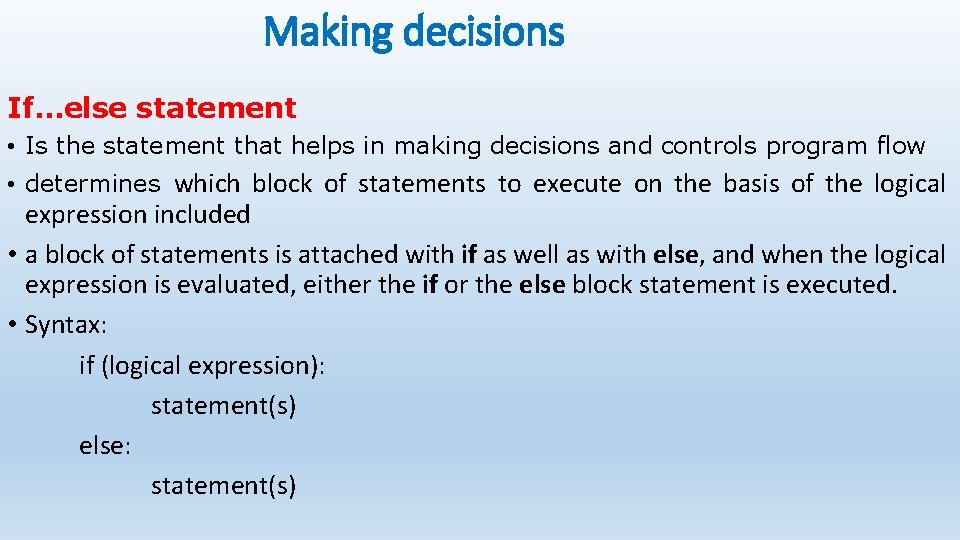 Making decisions

If…else statement

• Is the statement that helps in making decisions and controls program flow
• determines which block of statements to execute on the basis of the logical expression included
• a block of statements is attached with if as well as with else, and when the logical expression is evaluated, either the if or the else block statement is executed.
• Syntax:

if (logical expression):
statement(s)
else:
statement(s)